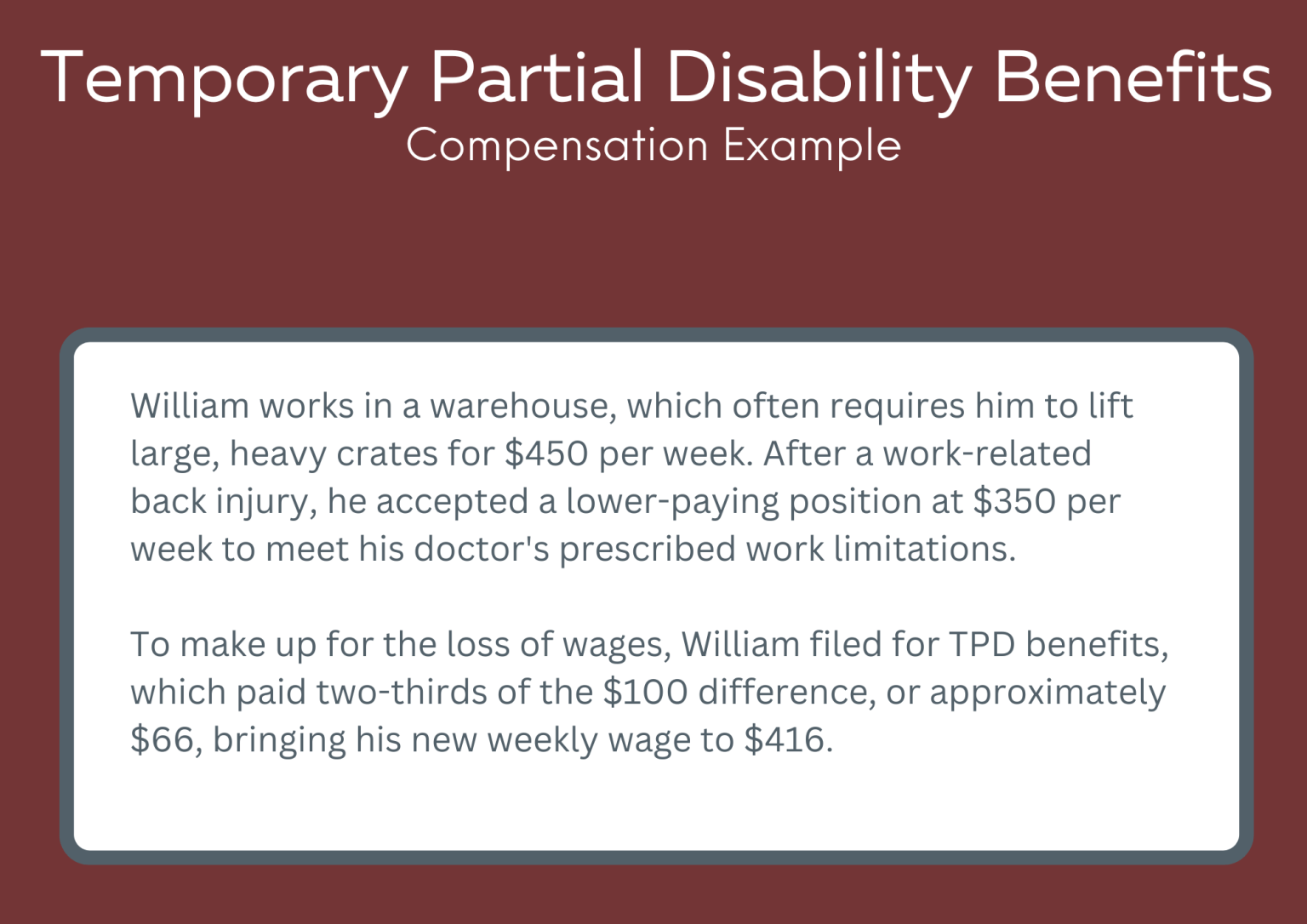 Temporary Partial Disability Benefits
Compensation Example

William works in a warehouse, which often requires him to lift large, heavy crates for \$450 per week. After a work-related back injury, he accepted a lower-paying position at \$350 per week to meet his doctor's prescribed work limitations.

To make up for the loss of wages, William filed for TPD benefits, which paid two-thirds of the \$100 difference, or approximately \$66, bringing his new weekly wage to \$416.